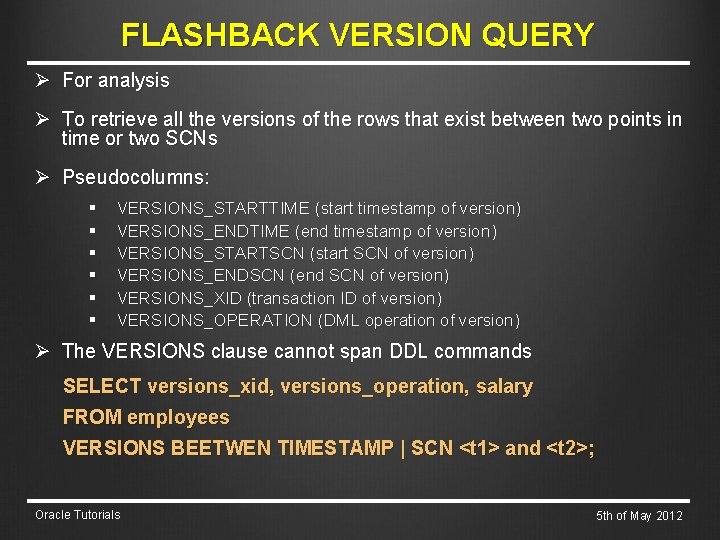 FLASHBACK VERSION QUERY

➢ For analysis

➢ To retrieve all the versions of the rows that exist between two points in time or two SCNs

➢ Pseudocolumns:

▪ VERSIONS_STARTTIME (start timestamp of version)
▪ VERSIONS_ENDTIME (end timestamp of version)
▪ VERSIONS_STARTSCN (start SCN of version)
▪ VERSIONS_ENDSCN (end SCN of version)
▪ VERSIONS_XID (transaction ID of version)
▪ VERSIONS_OPERATION (DML operation of version)

➢ The VERSIONS clause cannot span DDL commands

SELECT versions_xid, versions_operation, salary
FROM employees
VERSIONS BEETWEN TIMESTAMP | SCN <t1> and <t2>;

Oracle Tutorials

5th of May 2012